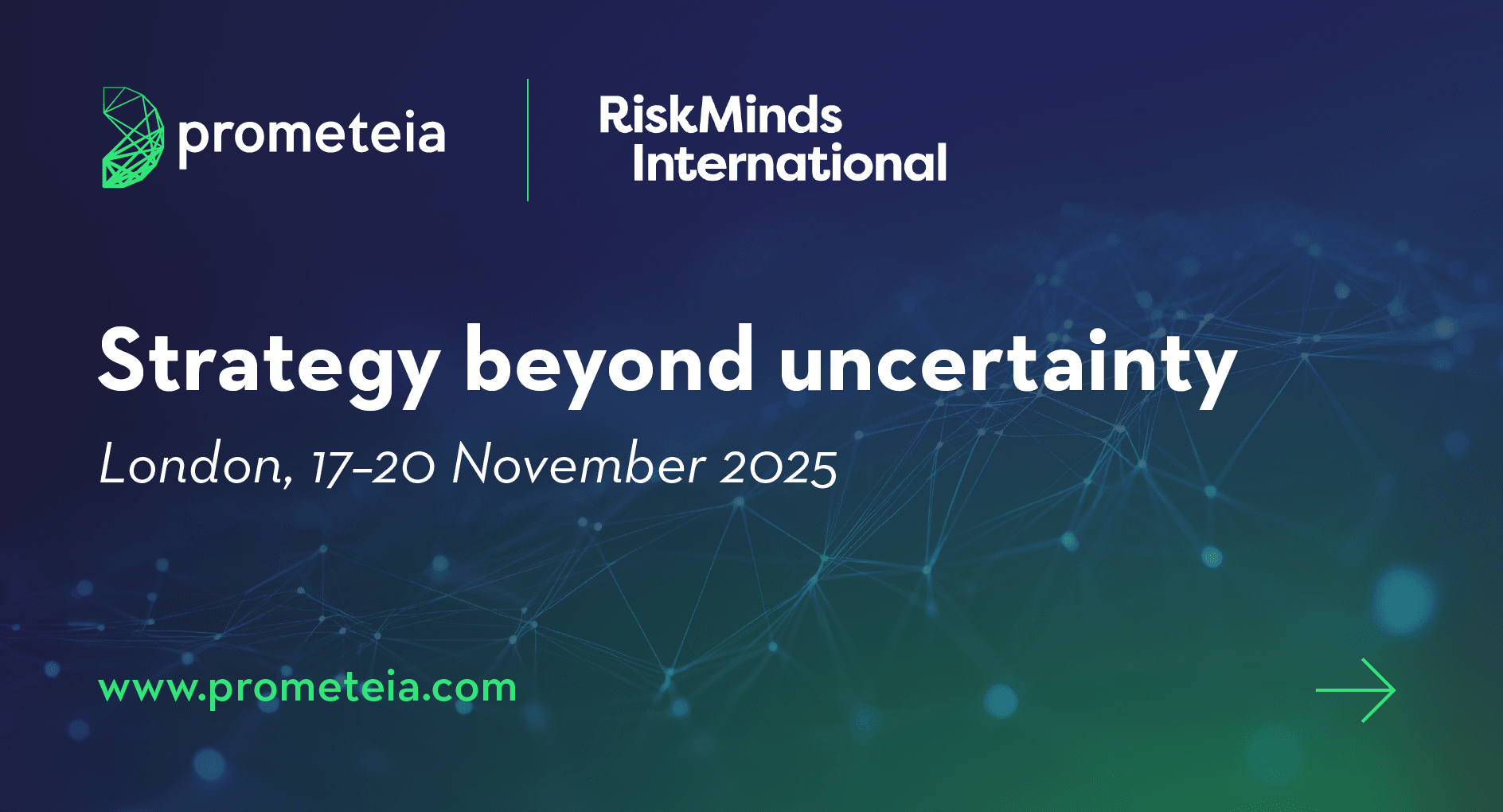 prometeia

RiskMinds International

Strategy beyond uncertainty

London, 17-20 November 2025

www.prometeia.com